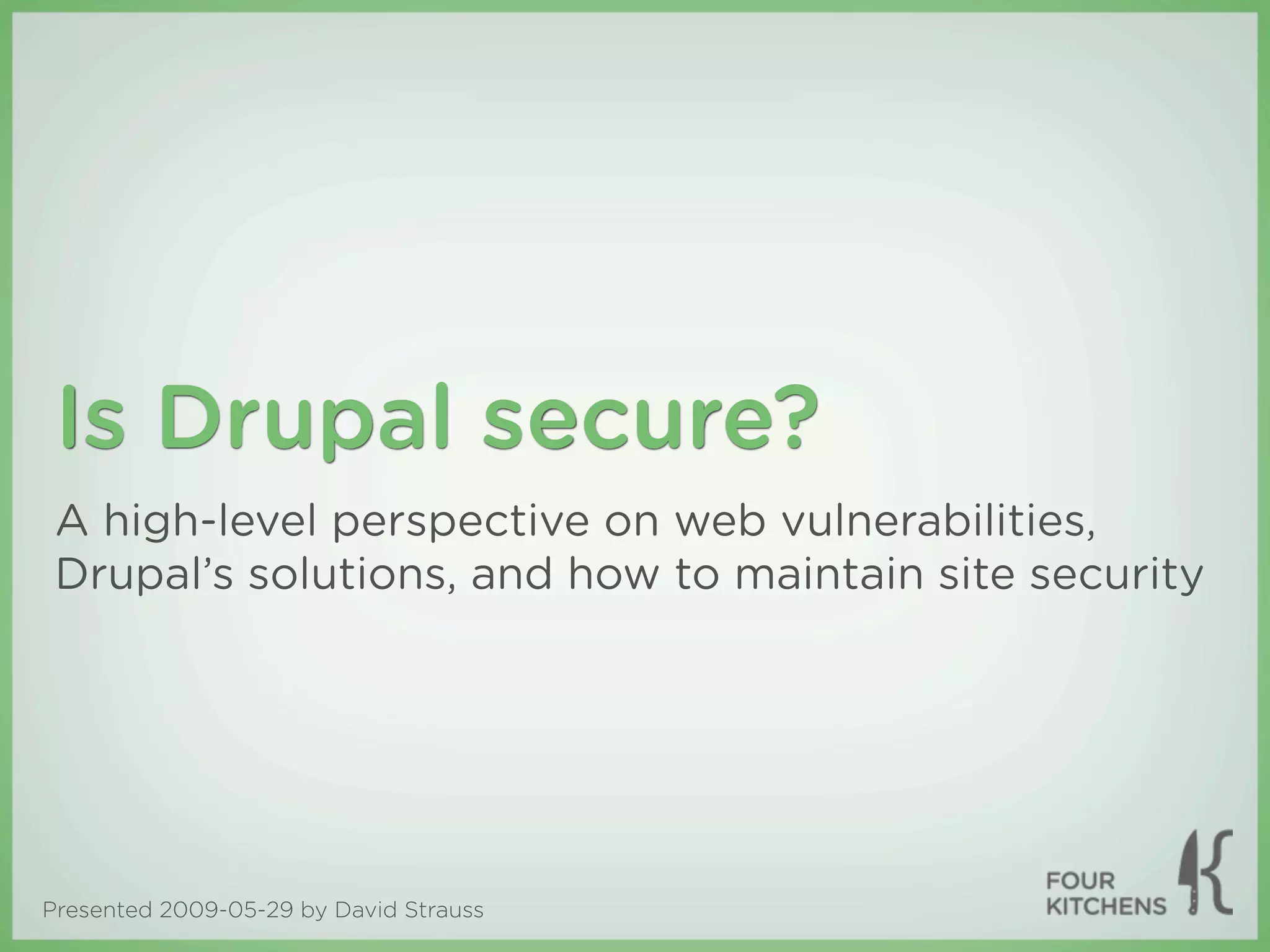 Is Drupal secure?

A high-level perspective on web vulnerabilities, Drupal's solutions, and how to maintain site security

Presented 2009-05-29 by David Strauss

FOUR KITCHENS